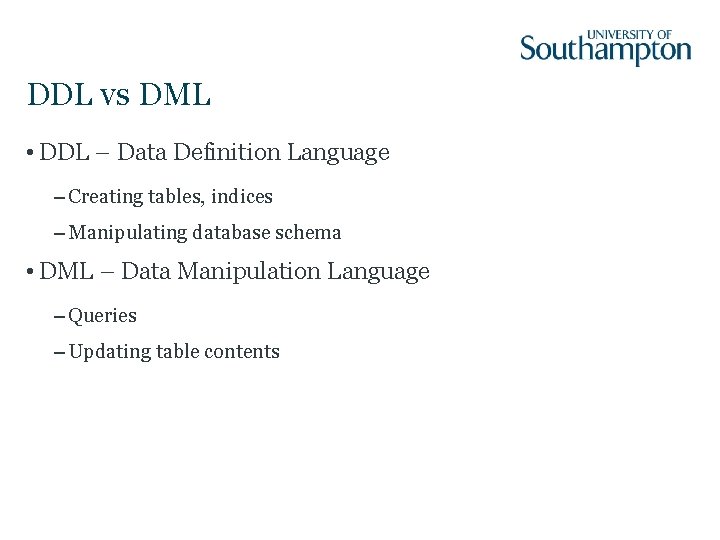 UNIVERSITY OF
Southampton

DDL vs DML

• DDL – Data Definition Language

– Creating tables, indices

– Manipulating database schema

• DML – Data Manipulation Language

– Queries

– Updating table contents